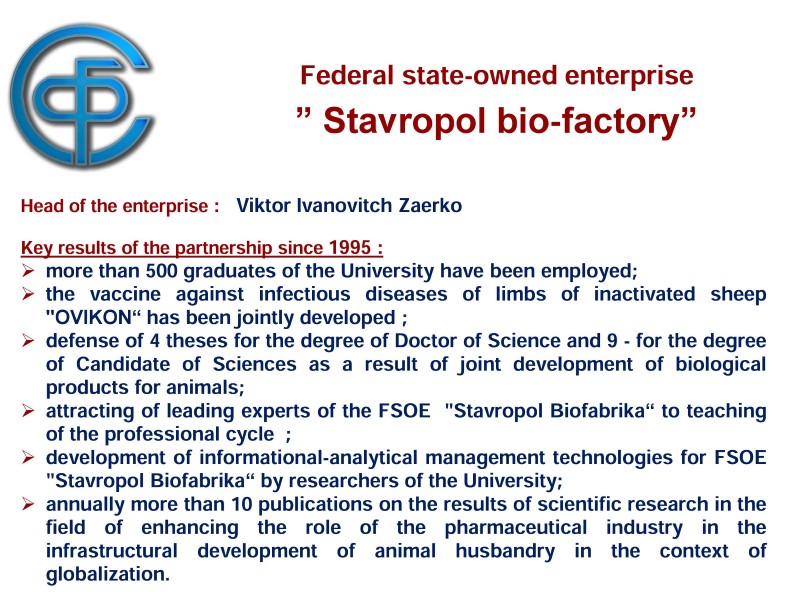 Federal state-owned enterprise
” Stavropol bio-factory”

Head of the enterprise : Viktor Ivanovitch Zaerko

Key results of the partnership since 1995 :
➢ more than 500 graduates of the University have been employed;
➢ the vaccine against infectious diseases of limbs of inactivated sheep "OVIKON“ has been jointly developed ;
➢ defense of 4 theses for the degree of Doctor of Science and 9 - for the degree of Candidate of Sciences as a result of joint development of biological products for animals;
➢ attracting of leading experts of the FSOE "Stavropol Biofabrika“ to teaching of the professional cycle ;
➢ development of informational-analytical management technologies for FSOE "Stavropol Biofabrika“ by researchers of the University;
➢ annually more than 10 publications on the results of scientific research in the field of enhancing the role of the pharmaceutical industry in the infrastructural development of animal husbandry in the context of globalization.